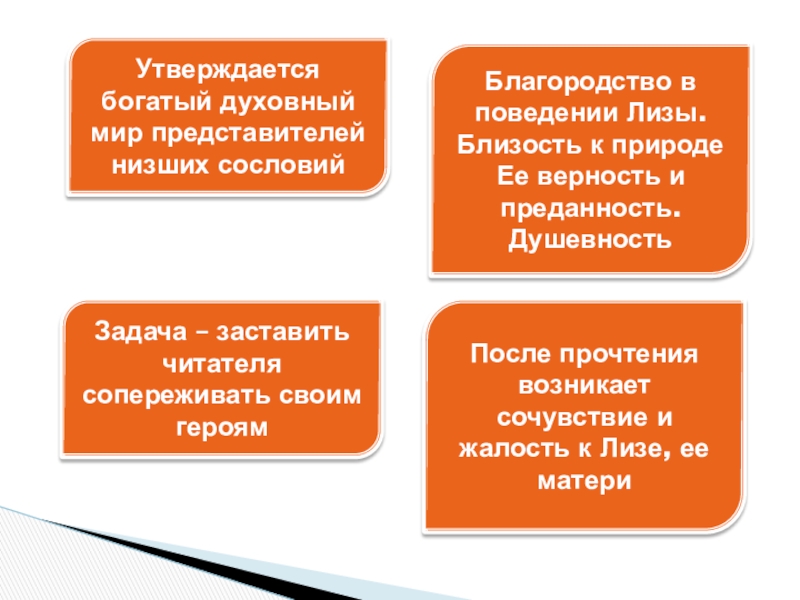 Утверждается богатый духовный мир представителей низших сословий

Благородство в поведении Лизы. Близость к природе Ее верность и преданность. Душевность

Задача – заставить читателя сопереживать своим героям

После прочтения возникает сочувствие и жалость к Лизе, ее матери